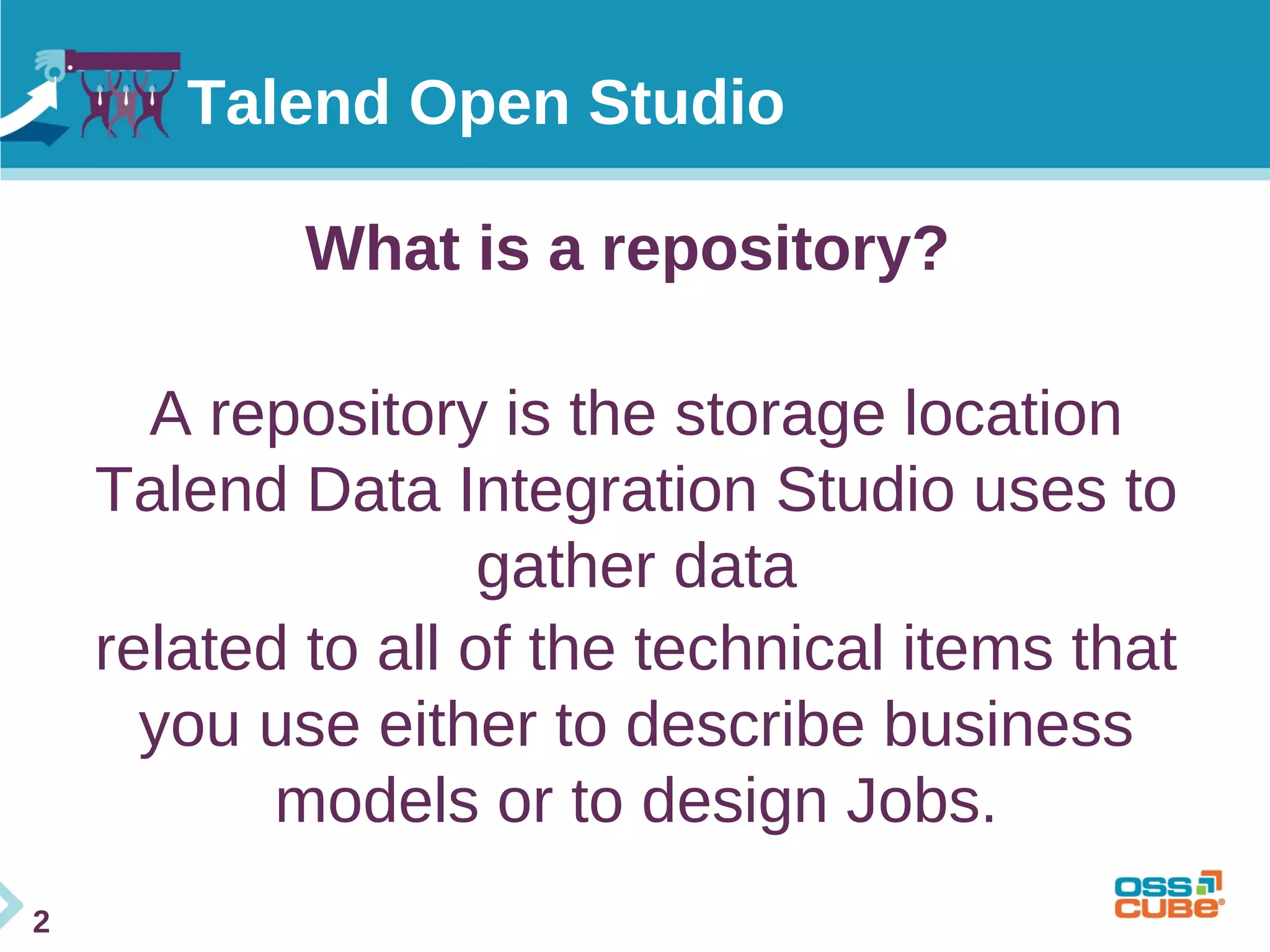 Talend Open Studio

What is a repository?

A repository is the storage location Talend Data Integration Studio uses to gather data
related to all of the technical items that you use either to describe business models or to design Jobs.

2

OSS CUBE